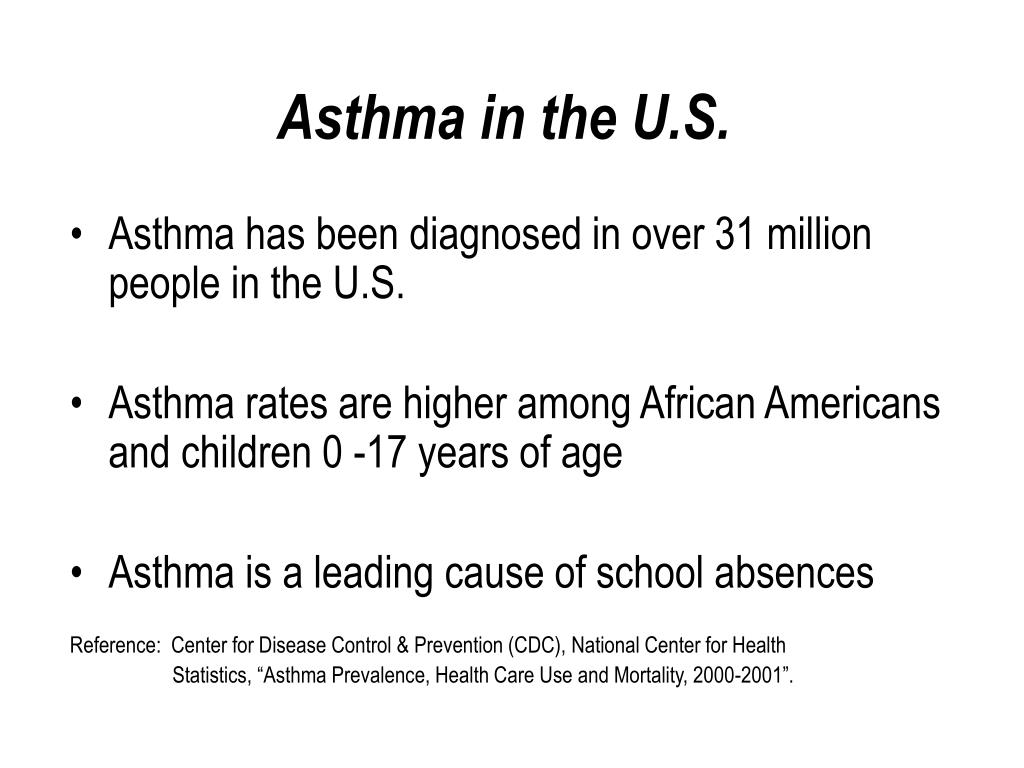 Asthma in the U.S.

• Asthma has been diagnosed in over 31 million people in the U.S.

• Asthma rates are higher among African Americans and children 0 -17 years of age

• Asthma is a leading cause of school absences

Reference: Center for Disease Control & Prevention (CDC), National Center for Health Statistics, “Asthma Prevalence, Health Care Use and Mortality, 2000-2001”.